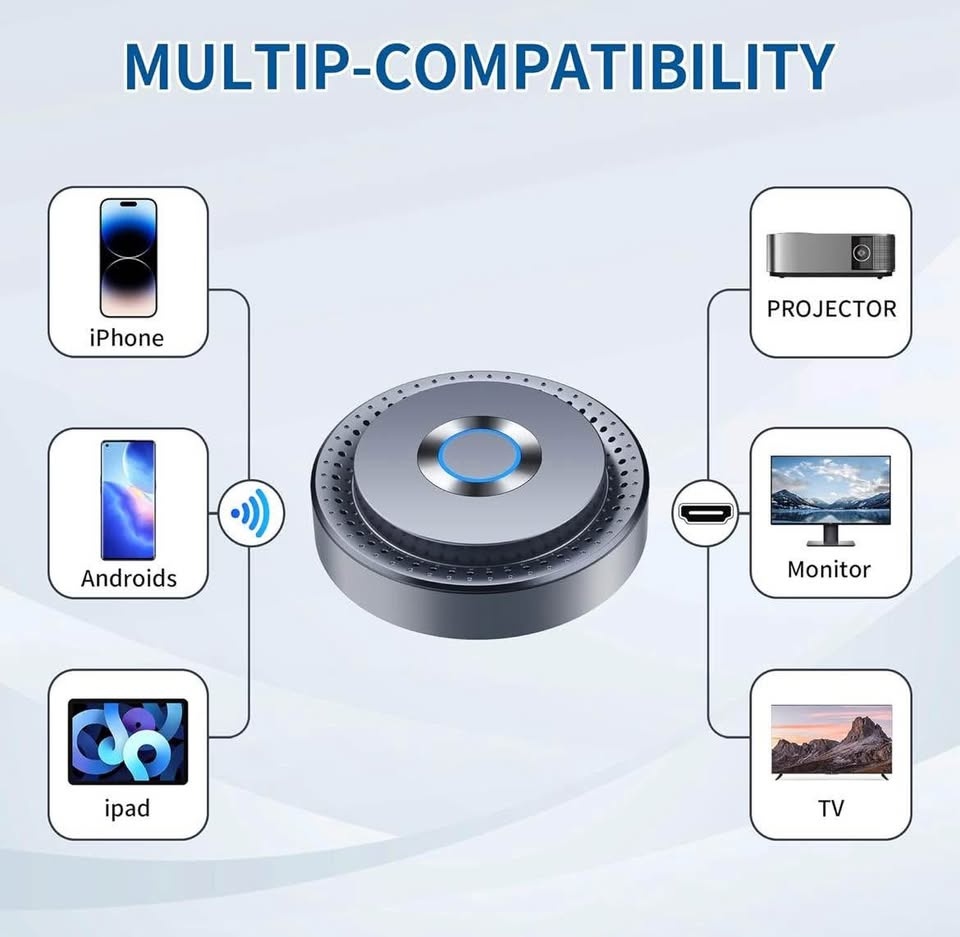 MULTIP-COMPATIBILITY

iPhone

Androids

ipad

PROJECTOR

Monitor

TV